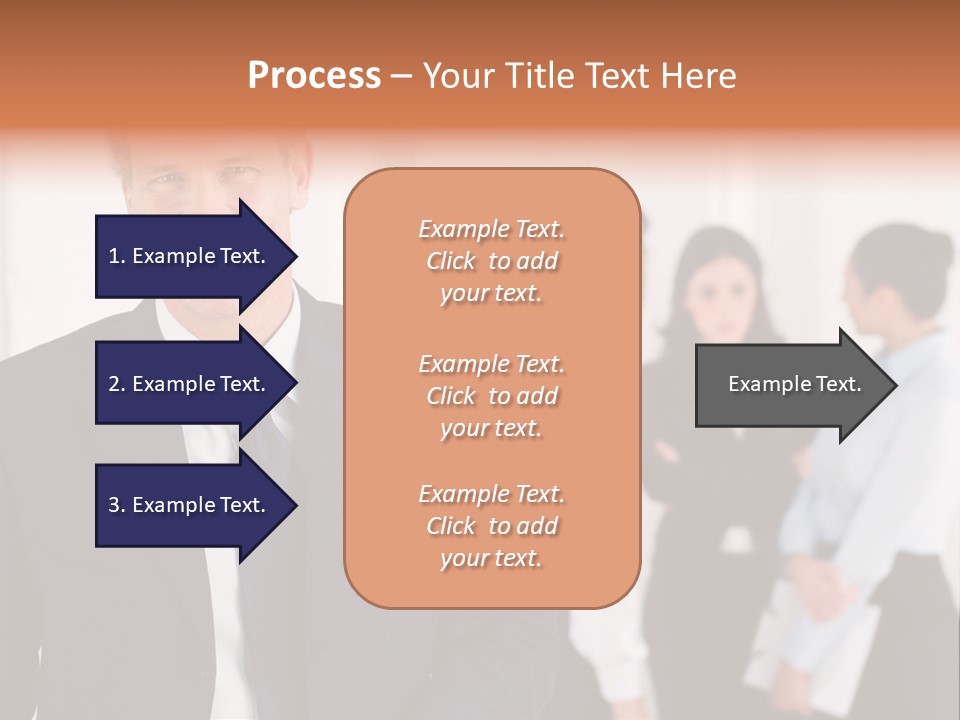 Process – Your Title Text Here

1. Example Text.

2. Example Text.

3. Example Text.

Example Text. Click to add your text.

Example Text. Click to add your text.

Example Text. Click to add your text.

Example Text.